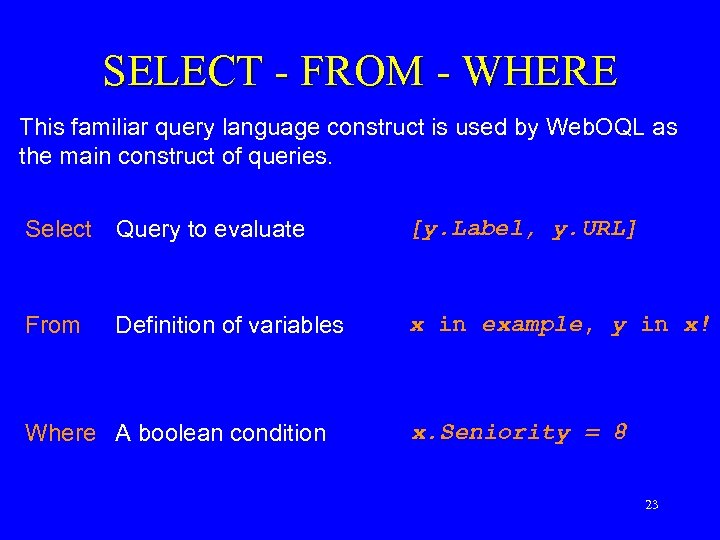 SELECT - FROM - WHERE

This familiar query language construct is used by WebOQL as the main construct of queries.

Select Query to evaluate [y.Label, y.URL]

From Definition of variables x in example, y in x!

Where A boolean condition x.Seniority = 8

23